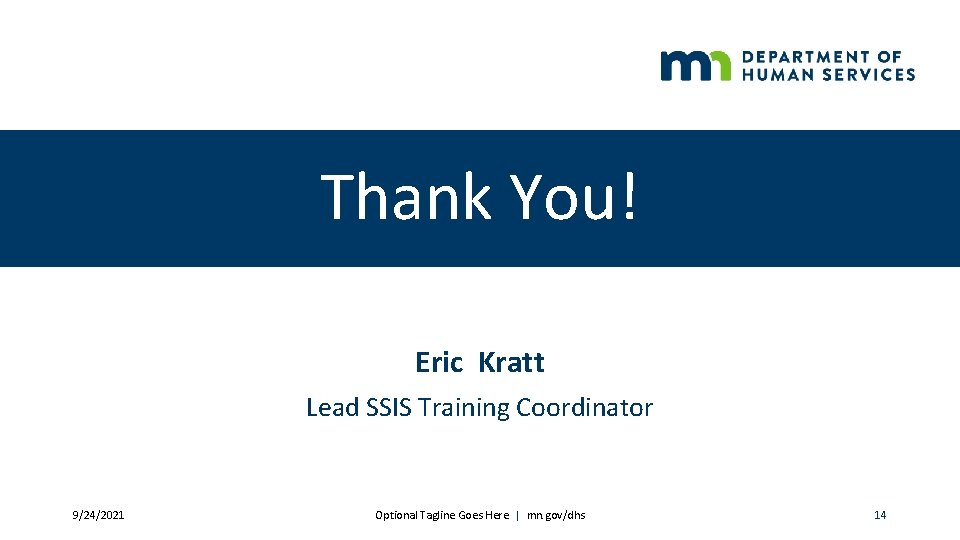 mn DEPARTMENT OF HUMAN SERVICES

Thank You!

Eric Kratt

Lead SSIS Training Coordinator

9/24/2021

Optional Tagline Goes Here | mn.gov/dhs

14